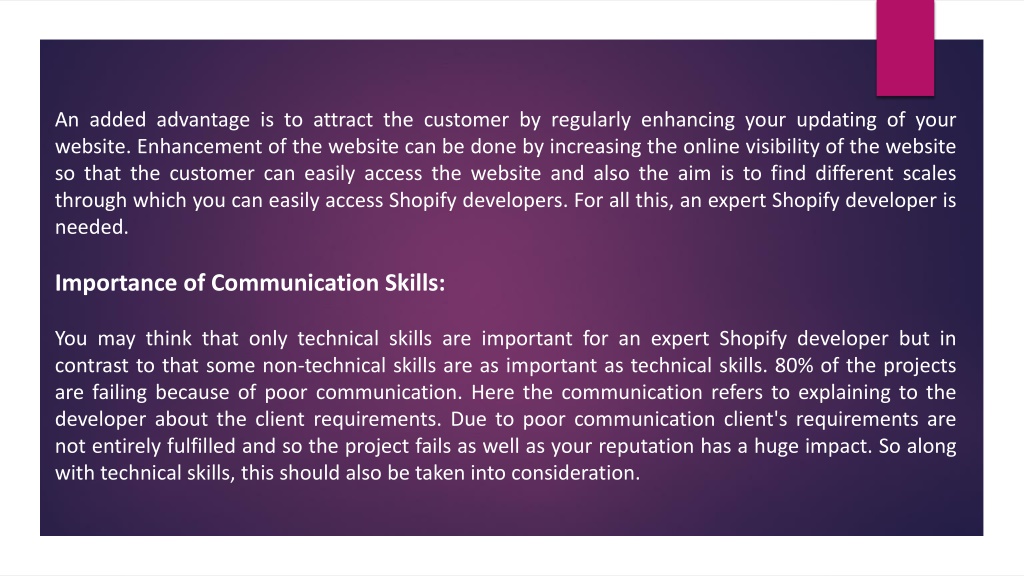 An added advantage is to attract the customer by regularly enhancing your updating of your website. Enhancement of the website can be done by increasing the online visibility of the website so that the customer can easily access the website and also the aim is to find different scales through which you can easily access Shopify developers. For all this, an expert Shopify developer is needed.

Importance of Communication Skills:

You may think that only technical skills are important for an expert Shopify developer but in contrast to that some non-technical skills are as important as technical skills. 80% of the projects are failing because of poor communication. Here the communication refers to explaining to the developer about the client requirements. Due to poor communication client's requirements are not entirely fulfilled and so the project fails as well as your reputation has a huge impact. So along with technical skills, this should also be taken into consideration.